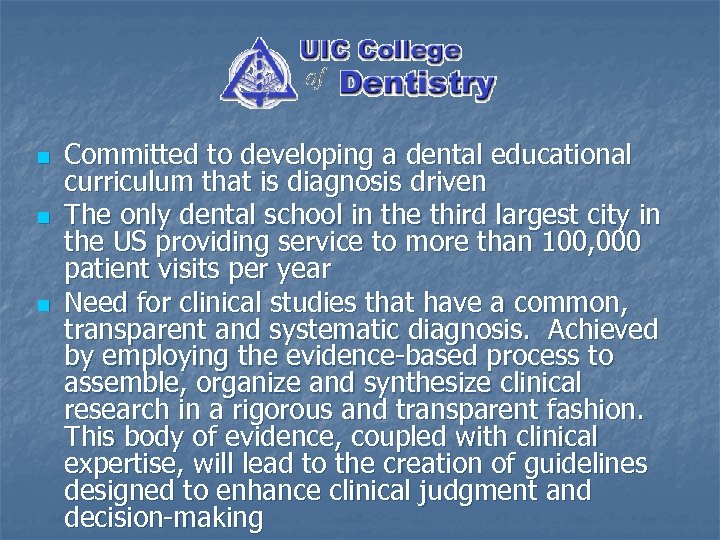 UIC College of Dentistry

Committed to developing a dental educational curriculum that is diagnosis driven

The only dental school in the third largest city in the US providing service to more than 100,000 patient visits per year

Need for clinical studies that have a common, transparent and systematic diagnosis. Achieved by employing the evidence-based process to assemble, organize and synthesize clinical research in a rigorous and transparent fashion. This body of evidence, coupled with clinical expertise, will lead to the creation of guidelines designed to enhance clinical judgment and decision-making